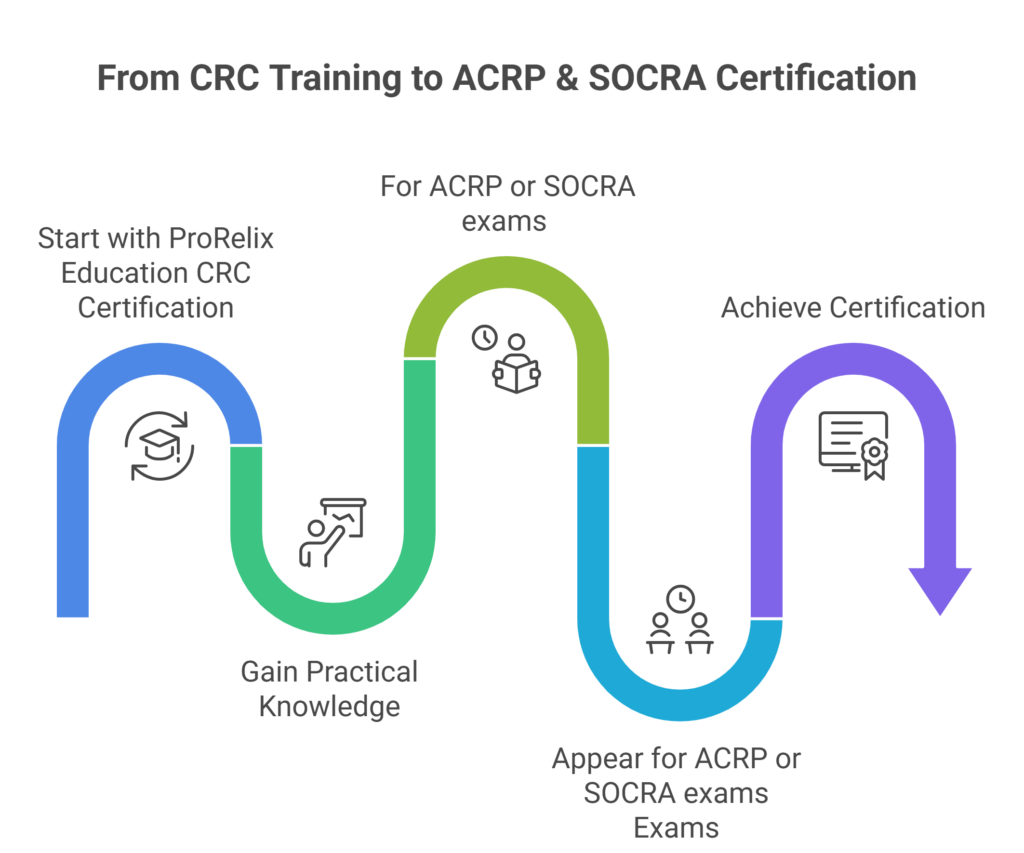 From CRC Training to ACRP & SOCRA Certification

Start with ProRelix Education CRC Certification

Gain Practical Knowledge

For ACRP or SOCRA exams

Appear for ACRP or SOCRA exams Exams

Achieve Certification